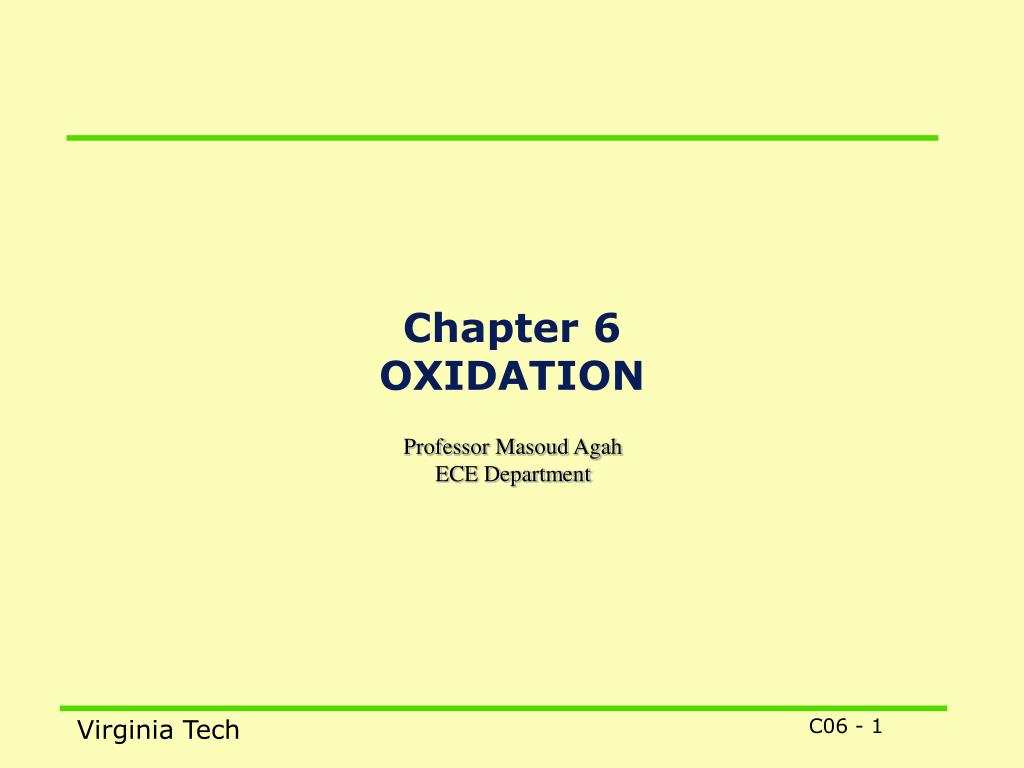 Chapter 6
OXIDATION

Professor Masoud Agah
ECE Department

Virginia Tech

C06 - 1